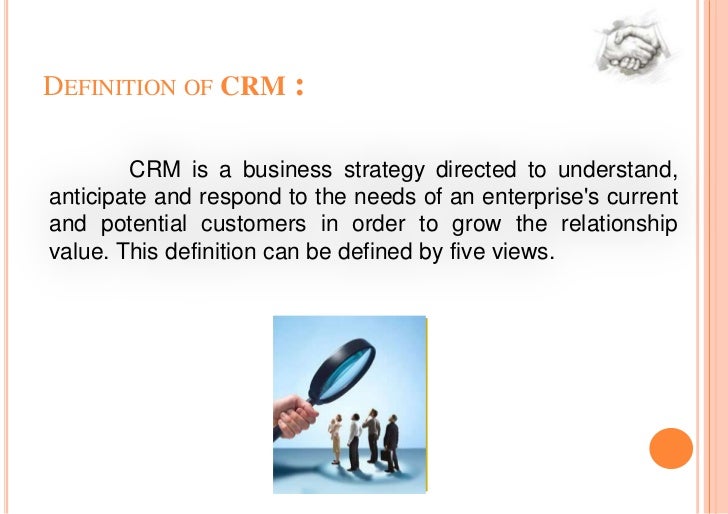 DEFINITION OF CRM :

CRM is a business strategy directed to understand, anticipate and respond to the needs of an enterprise's current and potential customers in order to grow the relationship value. This definition can be defined by five views.